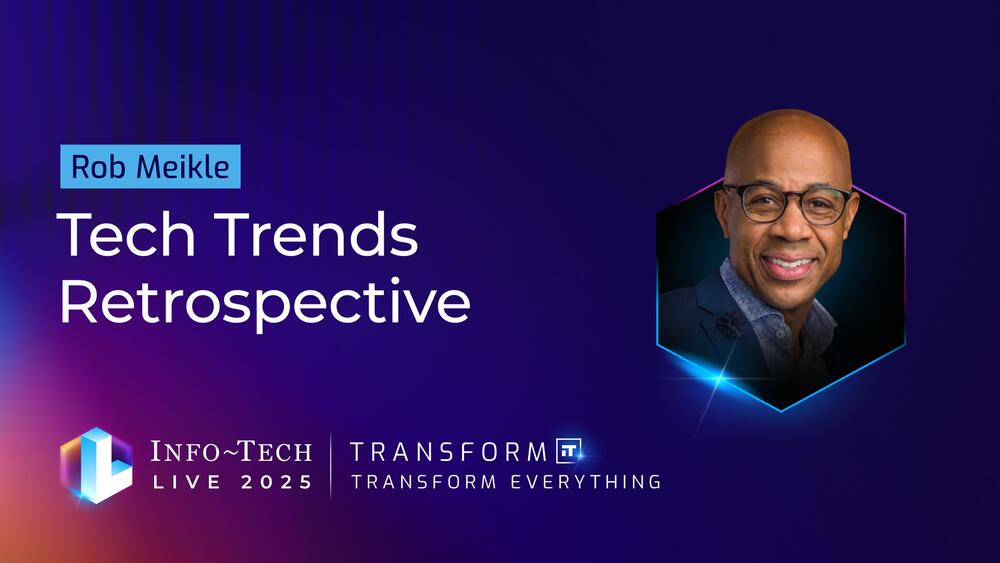 Rob Meikle

Tech Trends Retrospective

INFO~TECH LIVE 2025

TRANSFORM IT

TRANSFORM EVERYTHING